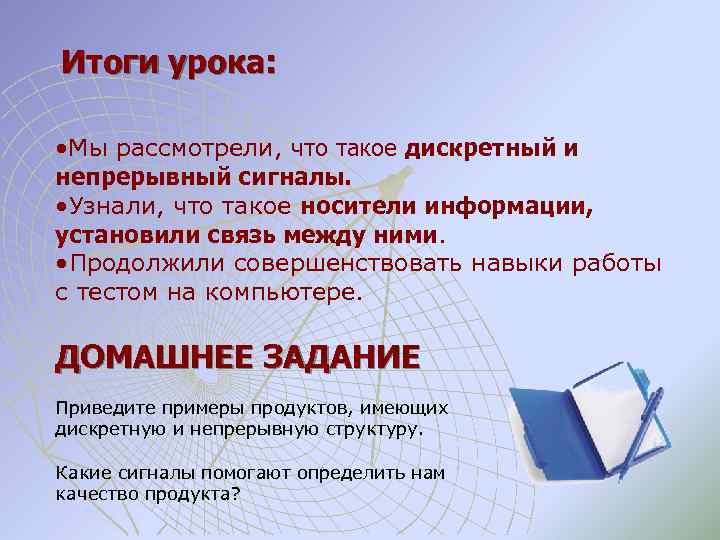 Итоги урока:

•Мы рассмотрели, что такое дискретный и непрерывный сигналы.
•Узнали, что такое носители информации, установили связь между ними.
•Продолжили совершенствовать навыки работы с тестом на компьютере.

ДОМАШНЕЕ ЗАДАНИЕ

Приведите примеры продуктов, имеющих дискретную и непрерывную структуру.

Какие сигналы помогают определить нам качество продукта?